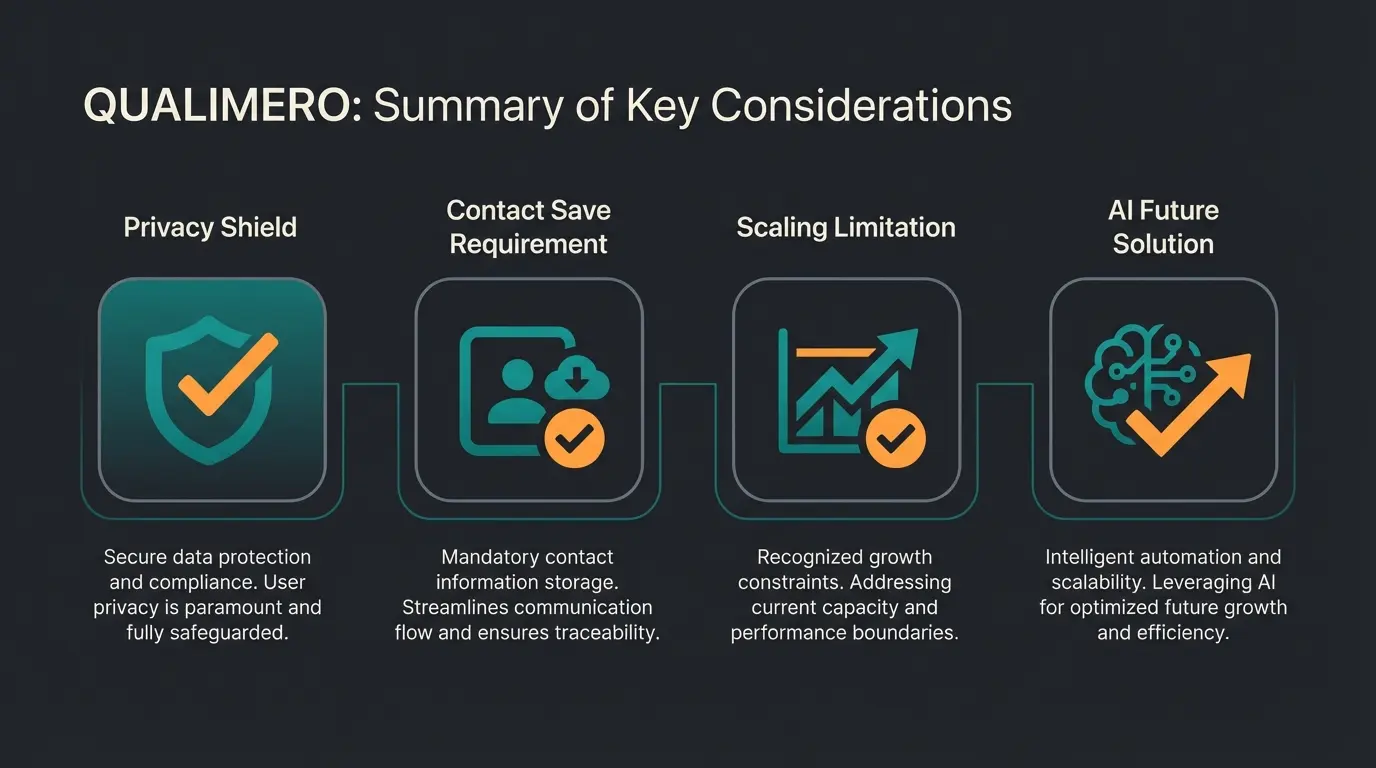 QUALIMERO: Summary of Key Considerations

Privacy Shield

Secure data protection and compliance. User privacy is paramount and fully safeguarded.

Contact Save Requirement

Mandatory contact information storage. Streamlines communication flow and ensures traceability.

Scaling Limitation

Recognized growth constraints. Addressing current capacity and performance boundaries.

AI Future Solution

Intelligent automation and scalability. Leveraging AI for optimized future growth and efficiency.